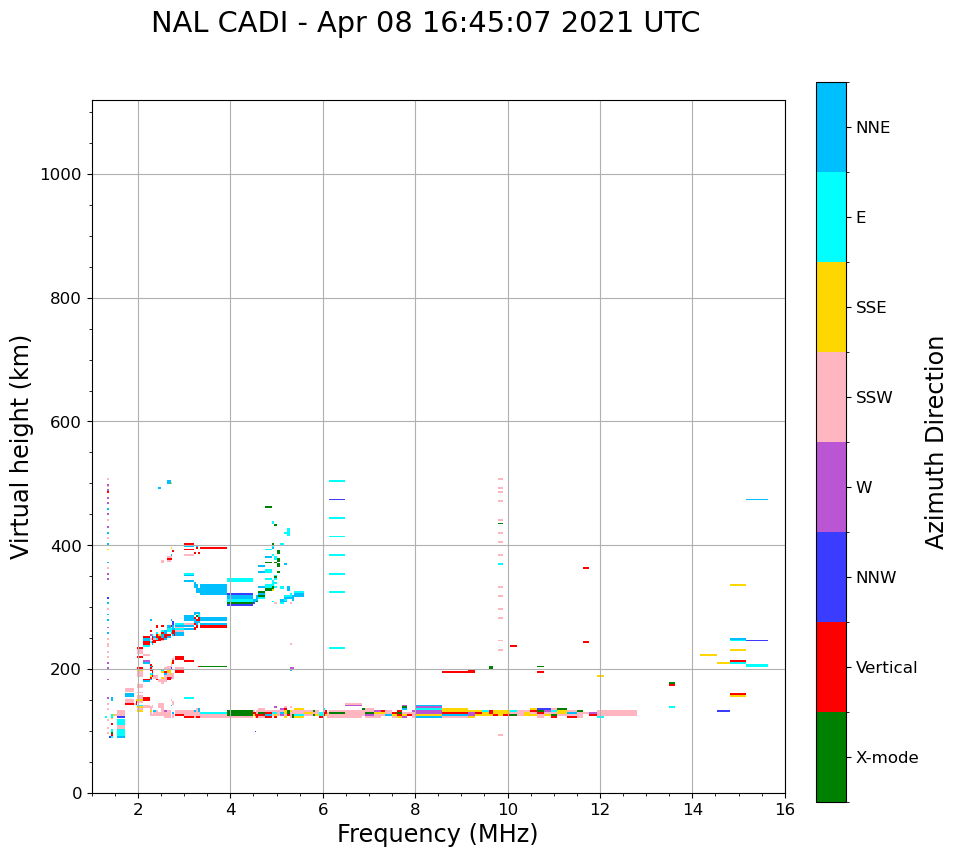 NAL CADI - Apr 08 16:45:07 2021 UTC

Virtual height (km)

1000
800
600
400
200
0

2
4
6
8
10
12
14
16

Frequency (MHz)

NNE
E
SSE
SSW
W
NNW
Vertical
X-mode

Azimuth Direction